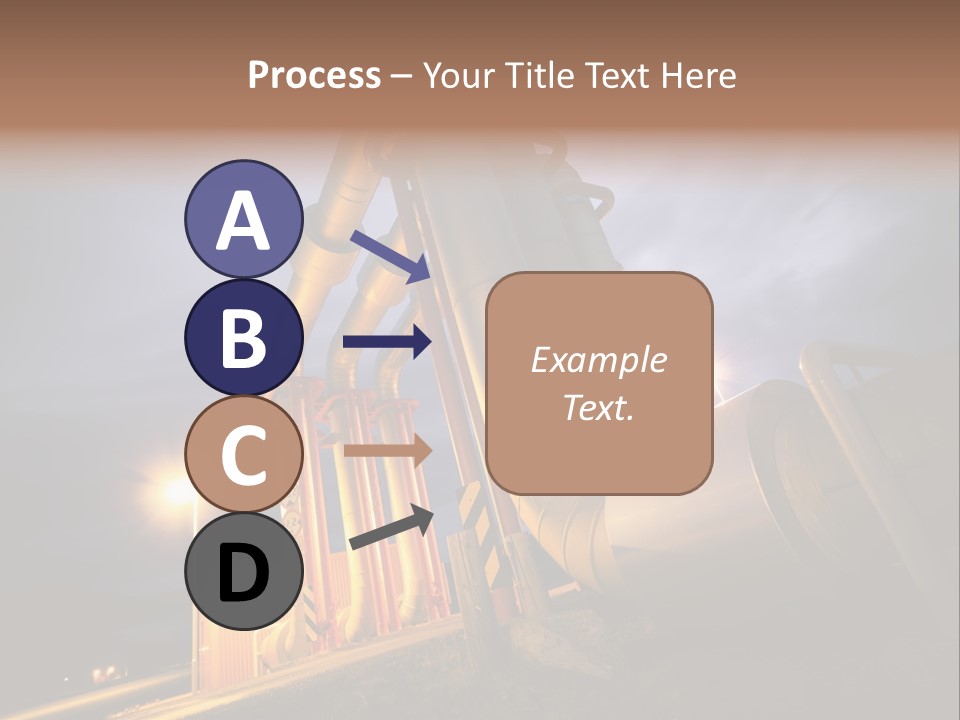 Process – Your Title Text Here

A

B

C

D

Example Text.